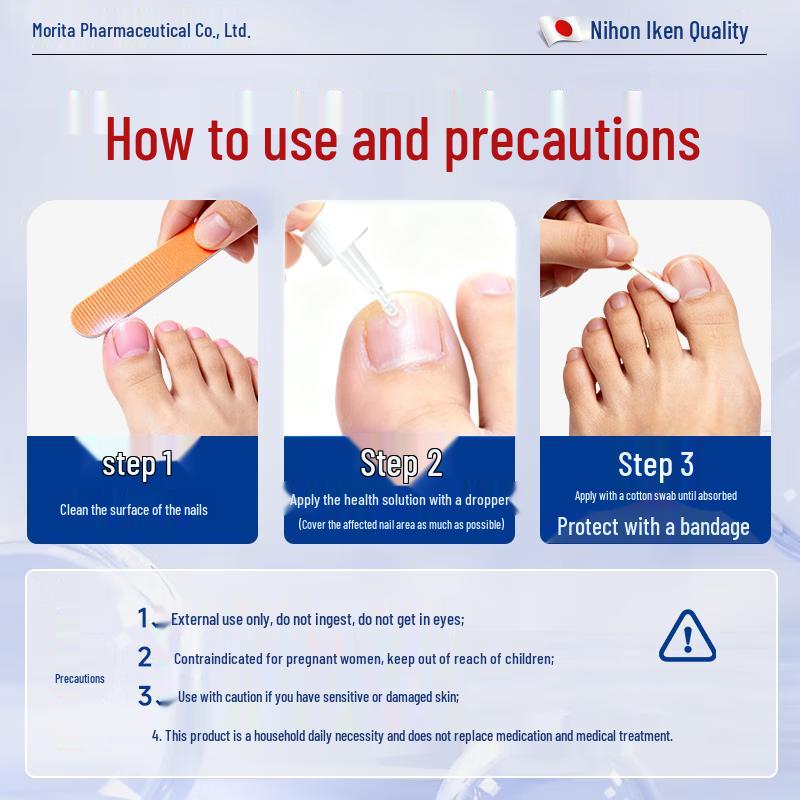 Morita Pharmaceutical Co., Ltd.

Nihon Iken Quality

How to use and precautions

step 1

Clean the surface of the nails

Step 2

Apply the health solution with a dropper

(Cover the affected nail area as much as possible)

Step 3

Apply with a cotton swab until absorbed

Protect with a bandage

Precautions

1. External use only, do not ingest, do not get in eyes;

2 Contraindicated for pregnant women, keep out of reach of children;

3. Use with caution if you have sensitive or damaged skin;

4. This product is a household daily necessity and does not replace medication and medical treatment.